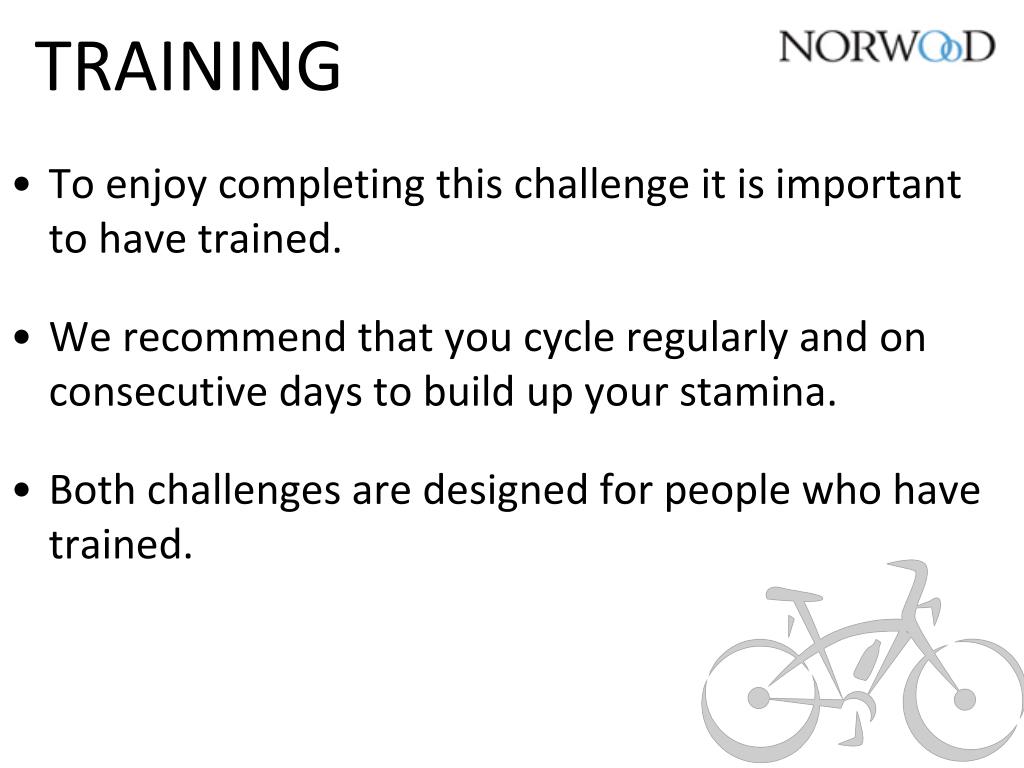 TRAINING

NORWOOD

• To enjoy completing this challenge it is important to have trained.

• We recommend that you cycle regularly and on consecutive days to build up your stamina.

• Both challenges are designed for people who have trained.